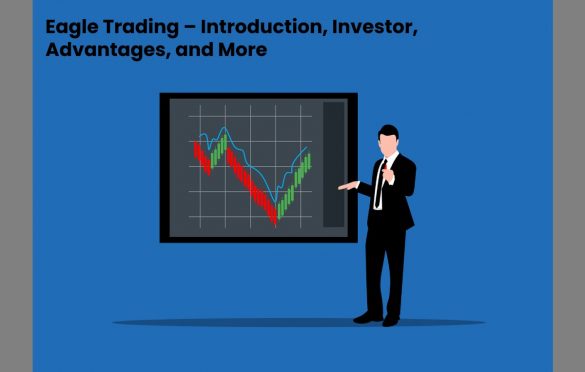 Eagle Trading – Introduction, Investor, Advantages, and More